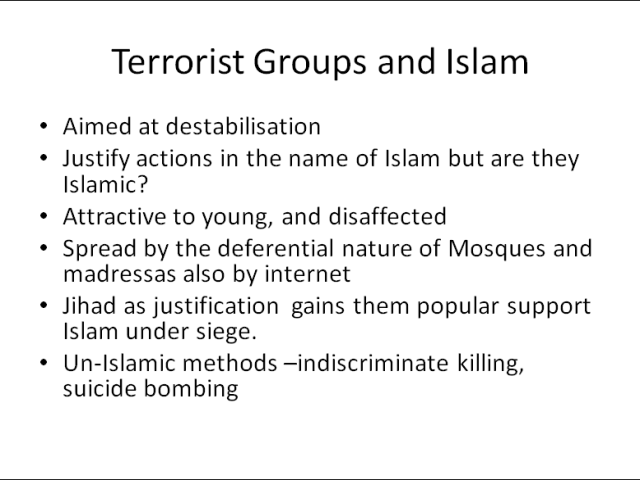 Terrorist Groups and Islam

• Aimed at destabilisation
• Justify actions in the name of Islam but are they Islamic?
• Attractive to young, and disaffected
• Spread by the deferential nature of Mosques and madressas also by internet
• Jihad as justification gains them popular support Islam under siege.
• Un-Islamic methods –indiscriminate killing, suicide bombing